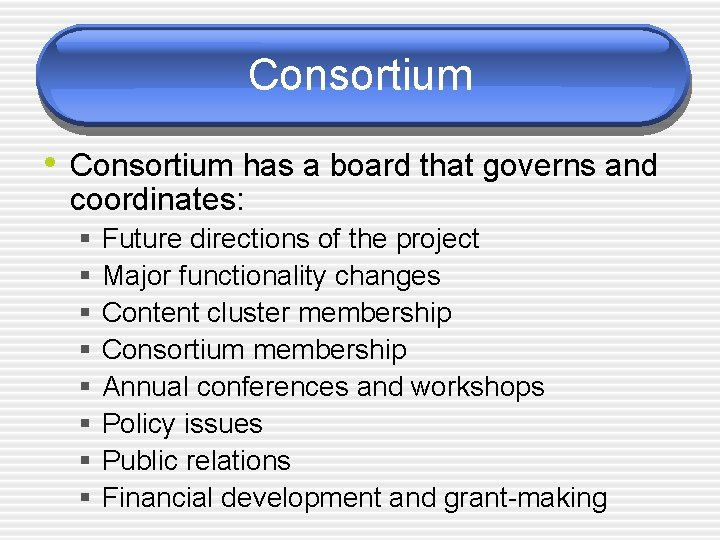 Consortium

• Consortium has a board that governs and coordinates:
  ▪ Future directions of the project
  ▪ Major functionality changes
  ▪ Content cluster membership
  ▪ Consortium membership
  ▪ Annual conferences and workshops
  ▪ Policy issues
  ▪ Public relations
  ▪ Financial development and grant-making